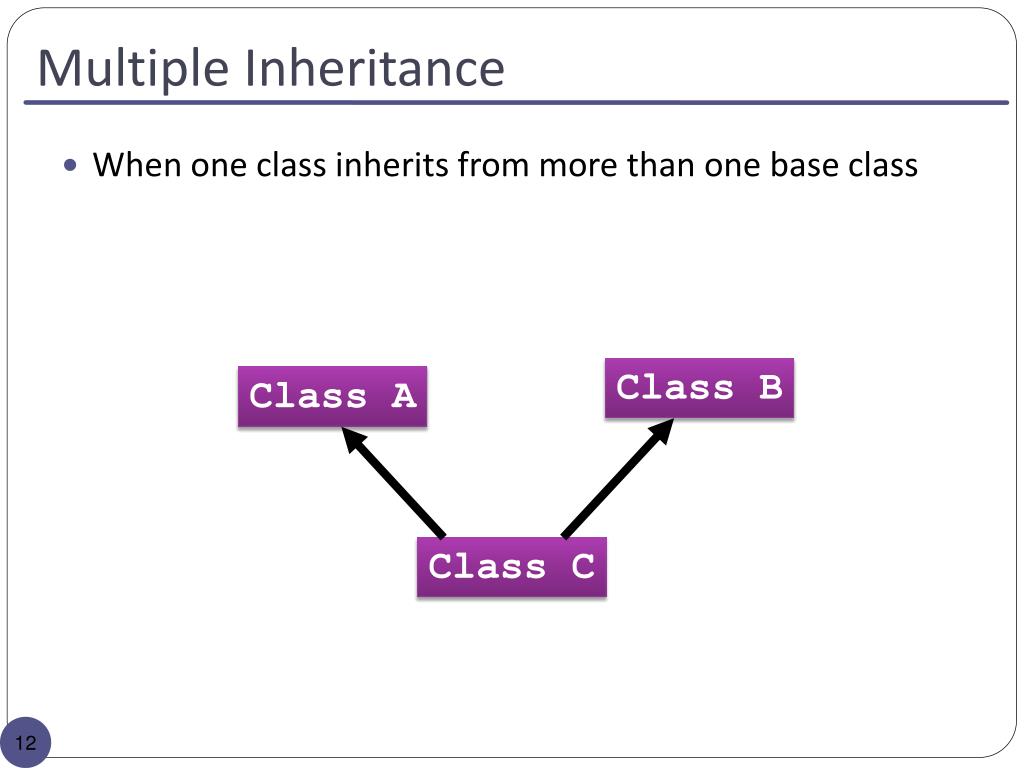 Multiple Inheritance

• When one class inherits from more than one base class

Class A

Class B

Class C

12